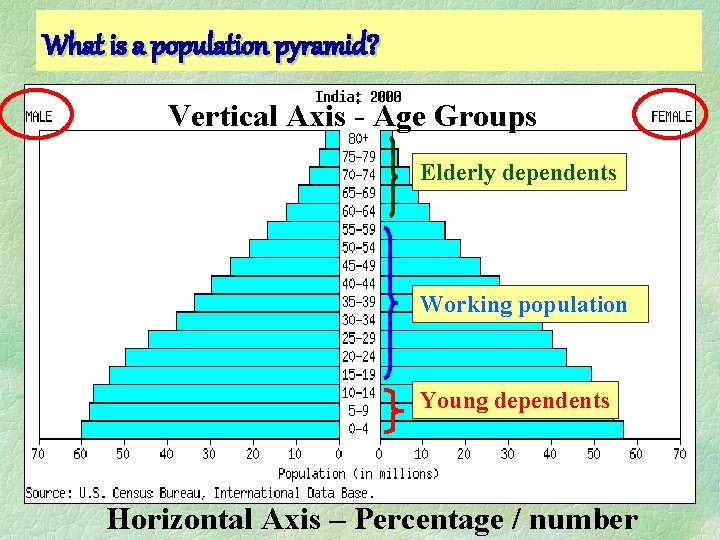 What is a population pyramid?

India: 2000

MALE

Vertical Axis - Age Groups

FEMALE

80+
75-79
70-74
65-69
60-64
55-59
50-54
45-49
40-44
35-39
30-34
25-29
20-24
15-19
10-14
5-9
0-4

Elderly dependents

Working population

Young dependents

70 60 50 40 30 20 10 0 0 10 20 30 40 50 60 70

Population (in millions)

Source: U.S. Census Bureau, International Data Base.

Horizontal Axis – Percentage / number